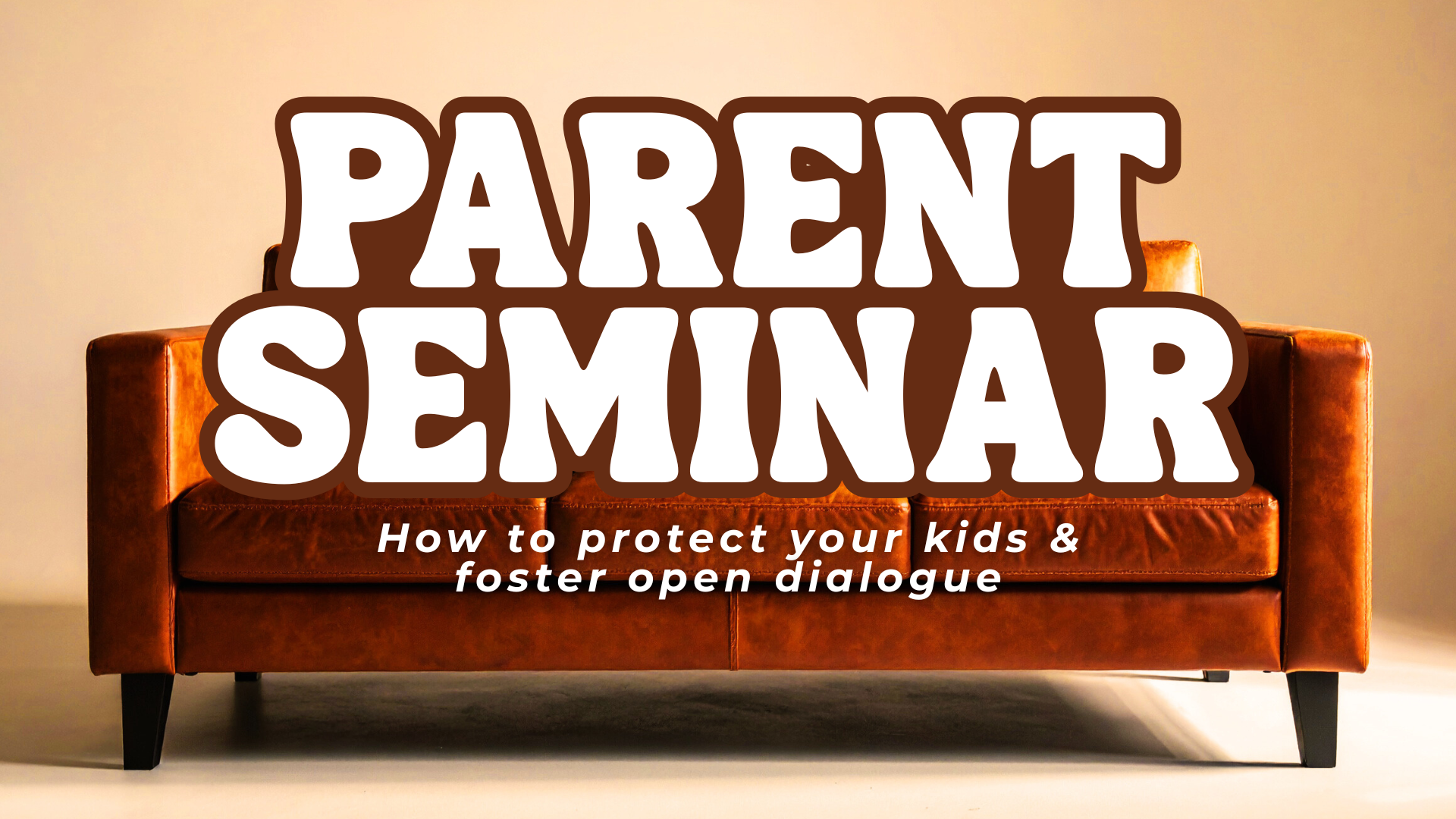 PARENT SEMINAR

How to protect your kids & foster open dialogue